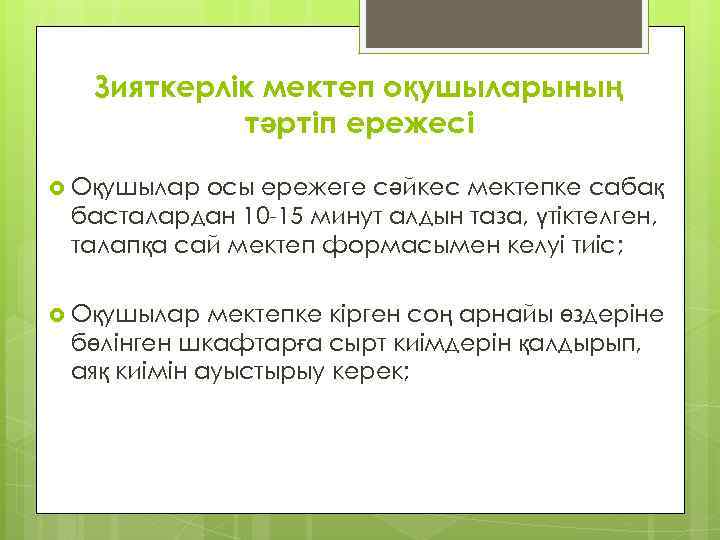 Зияткерлік мектеп оқушыларының тәртіп ережесі

Оқушылар осы ережеге сәйкес мектепке сабақ басталардан 10-15 минут алдын таза, үтіктелген, талапқа сай мектеп формасымен келуі тиіс;

Оқушылар мектепке кірген соң арнайы өздеріне бөлінген шкафтарға сырт киімдерін қалдырып, аяқ киімін ауыстырыу керек;